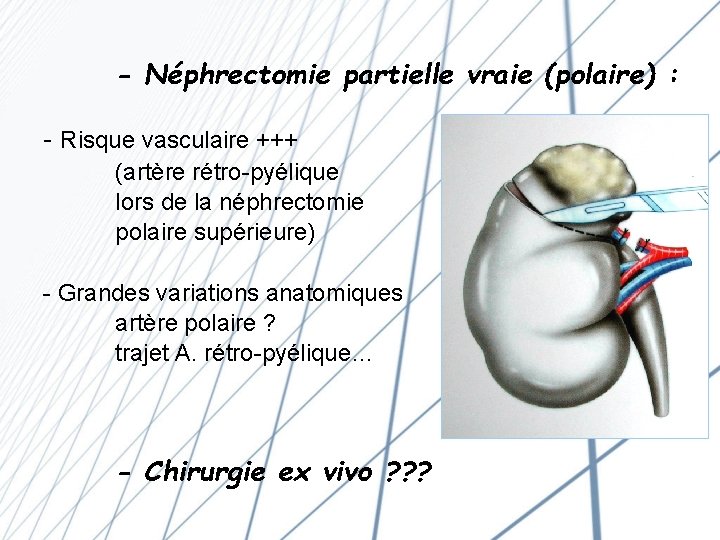 - Néphrectomie partielle vraie (polaire) :

- Risque vasculaire +++
(artère rétro-pyélique lors de la néphrectomie polaire supérieure)

- Grandes variations anatomiques
artère polaire ?
trajet A. rétro-pyélique…

- Chirurgie ex vivo ???